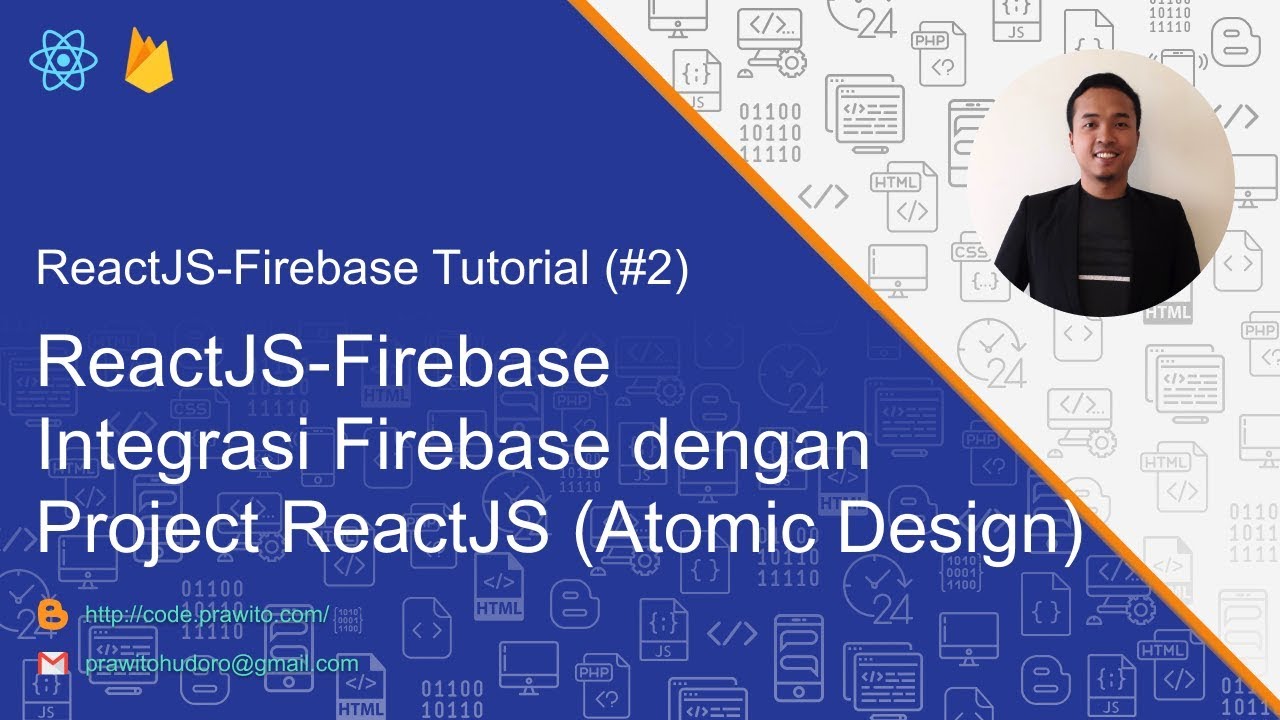 ReactJS-Firebase Tutorial (#2)

ReactJS-Firebase Integrasi Firebase dengan Project ReactJS (Atomic Design)

http://code.prawito.com/

prawitohudoro@gmail.com